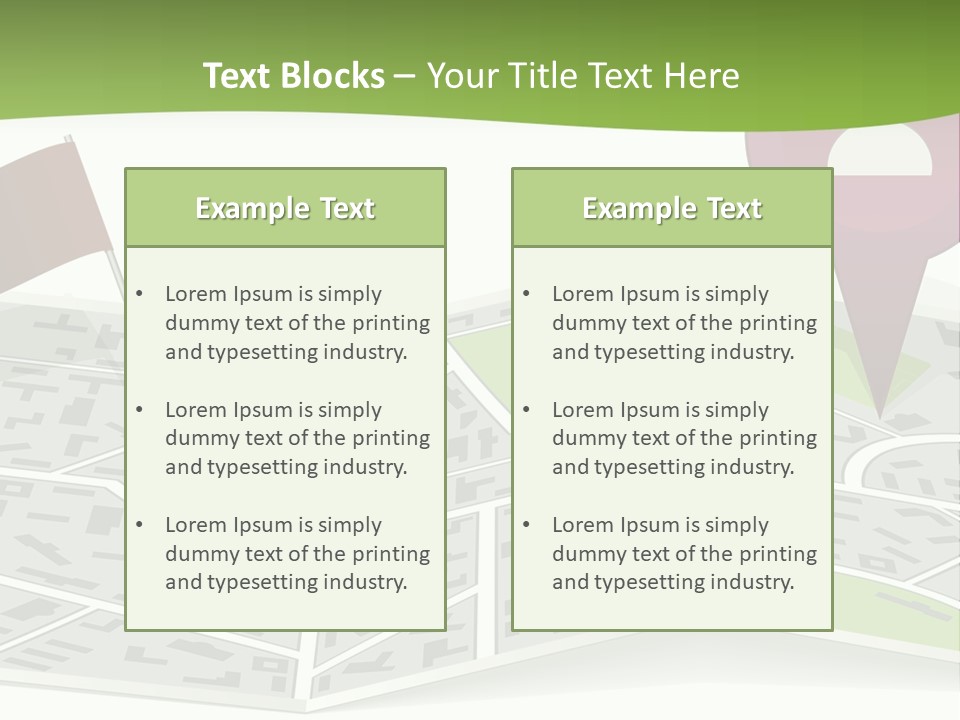 Text Blocks – Your Title Text Here

Example Text

• Lorem Ipsum is simply dummy text of the printing and typesetting industry.

• Lorem Ipsum is simply dummy text of the printing and typesetting industry.

• Lorem Ipsum is simply dummy text of the printing and typesetting industry.

Example Text

• Lorem Ipsum is simply dummy text of the printing and typesetting industry.

• Lorem Ipsum is simply dummy text of the printing and typesetting industry.

• Lorem Ipsum is simply dummy text of the printing and typesetting industry.